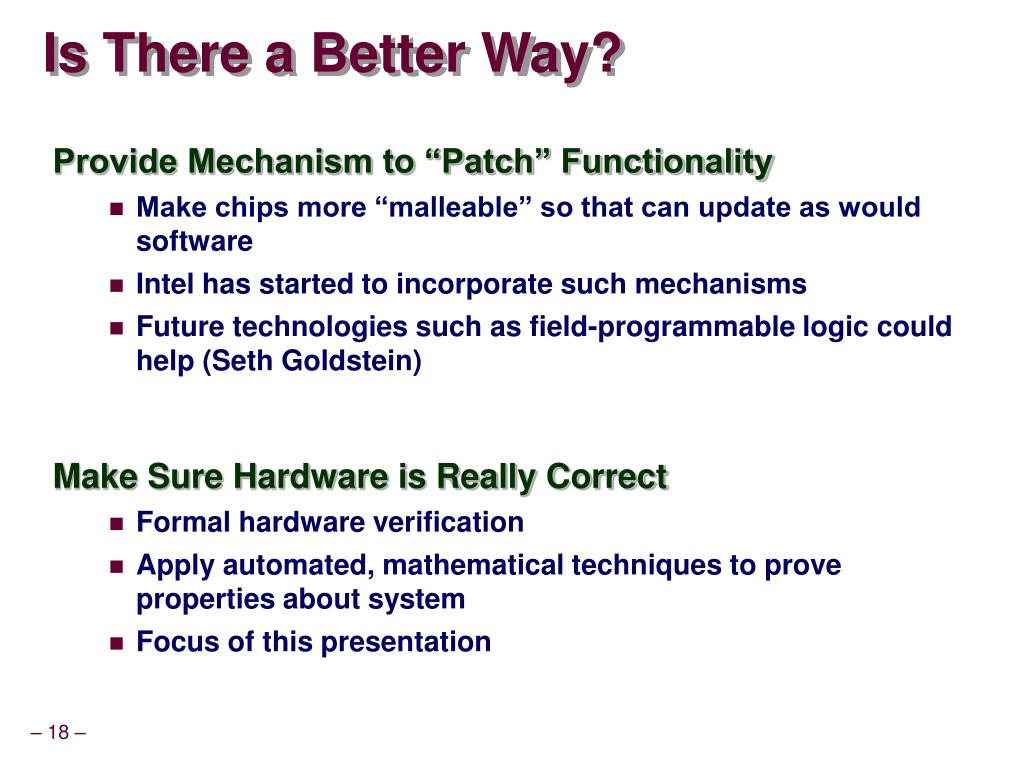 Is There a Better Way?

Provide Mechanism to “Patch” Functionality

- Make chips more “malleable” so that can update as would software
- Intel has started to incorporate such mechanisms
- Future technologies such as field-programmable logic could help (Seth Goldstein)

Make Sure Hardware is Really Correct

- Formal hardware verification
- Apply automated, mathematical techniques to prove properties about system
- Focus of this presentation

– 18 –